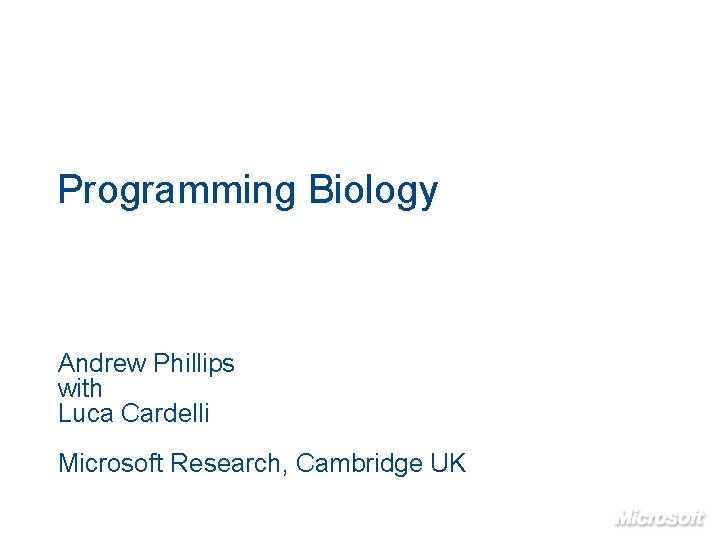 Programming Biology

Andrew Phillips
with
Luca Cardelli

Microsoft Research, Cambridge UK

Microsoft